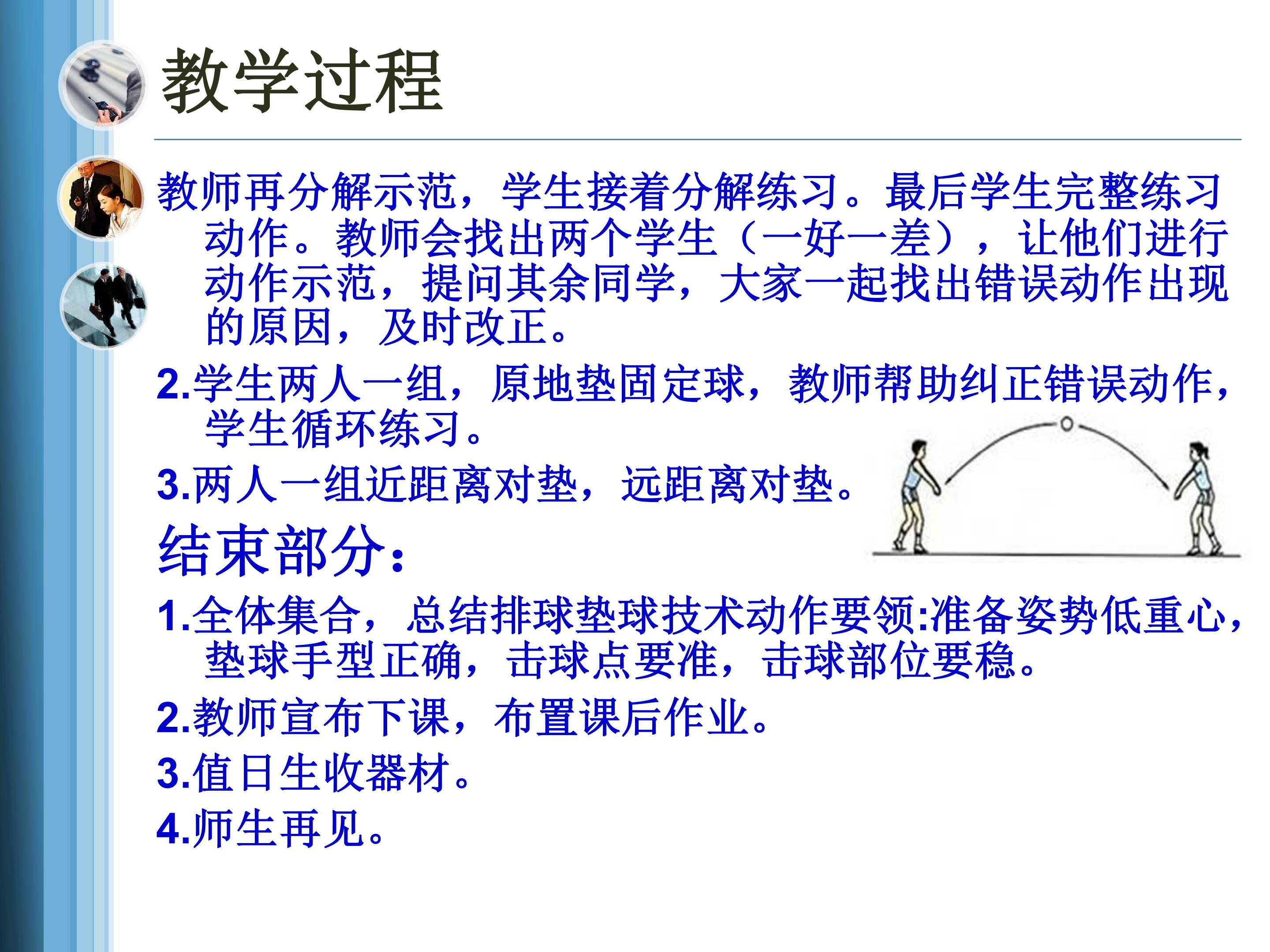 教学过程

教师再分解示范，学生接着分解练习。最后学生完整练习动作。教师会找出两个学生（一好一差），让他们进行动作示范，提问其余同学，大家一起找出错误动作出现的原因，及时改正。

2.学生两人一组，原地垫固定球，教师帮助纠正错误动作，学生循环练习。

3.两人一组近距离对垫，远距离对垫。

结束部分：

1.全体集合，总结排球垫球技术动作要领:准备姿势低重心，垫球手型正确，击球点要准，击球部位要稳。

2.教师宣布下课，布置课后作业。

3.值日生收器材。

4.师生再见。